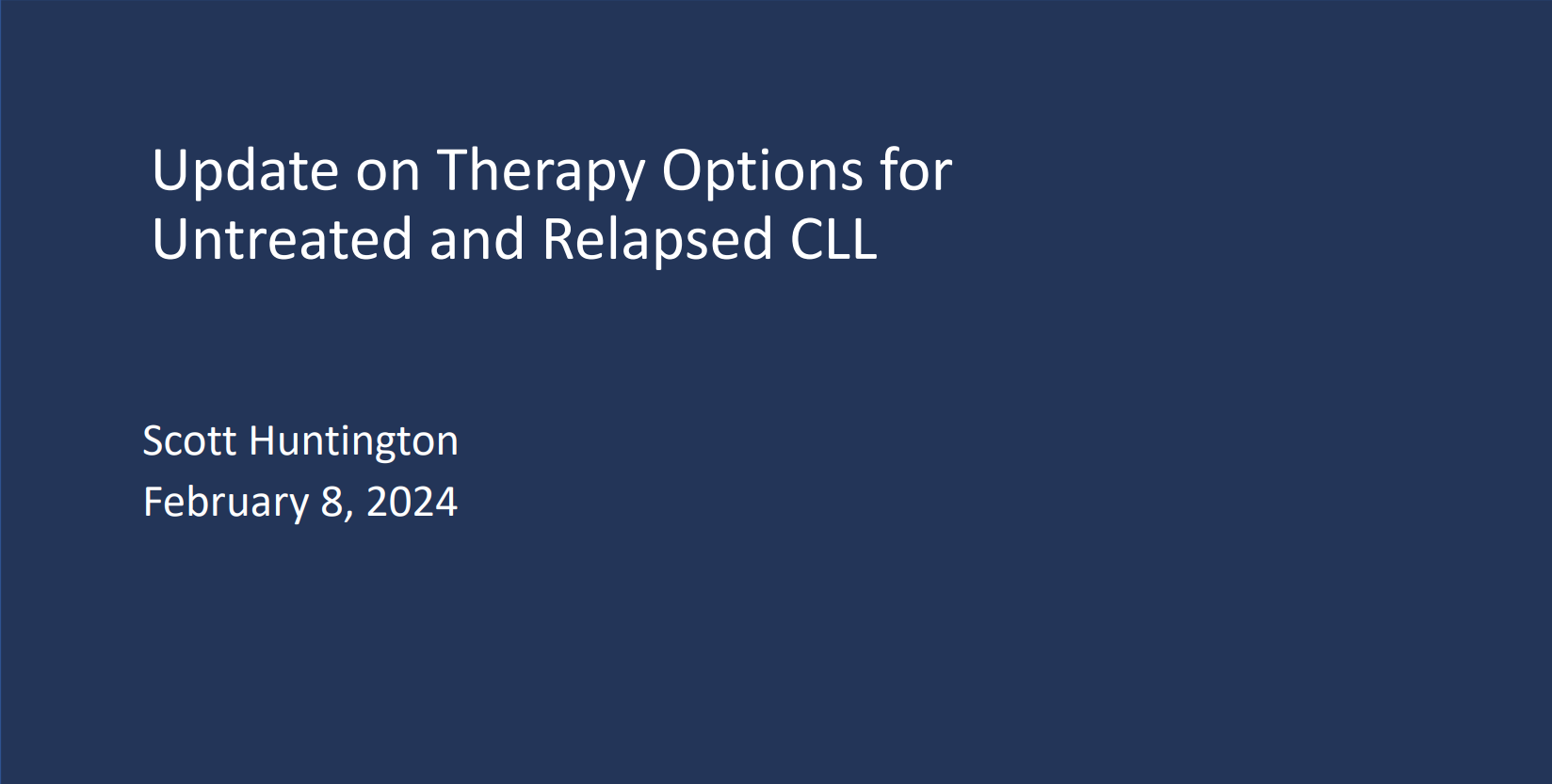 Update on Therapy Options for Untreated and Relapsed CLL

Scott Huntington
February 8, 2024